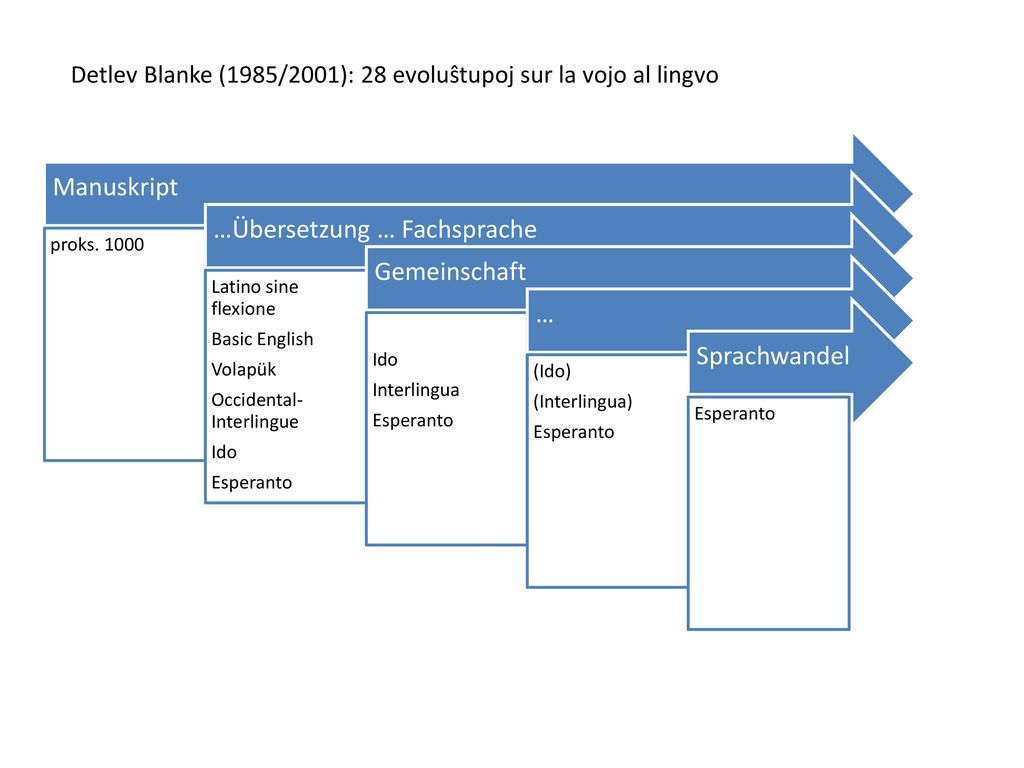 Detlev Blanke (1985/2001): 28 evoluŝtupoj sur la vojo al lingvo

Manuskript

proks. 1000

…Übersetzung … Fachsprache

Latino sine flexione
Basic English
Volapük
Occidental-Interlingue
Ido
Esperanto

Gemeinschaft

Ido
Interlingua
Esperanto

…

(Ido)
(Interlingua)
Esperanto

Sprachwandel

Esperanto